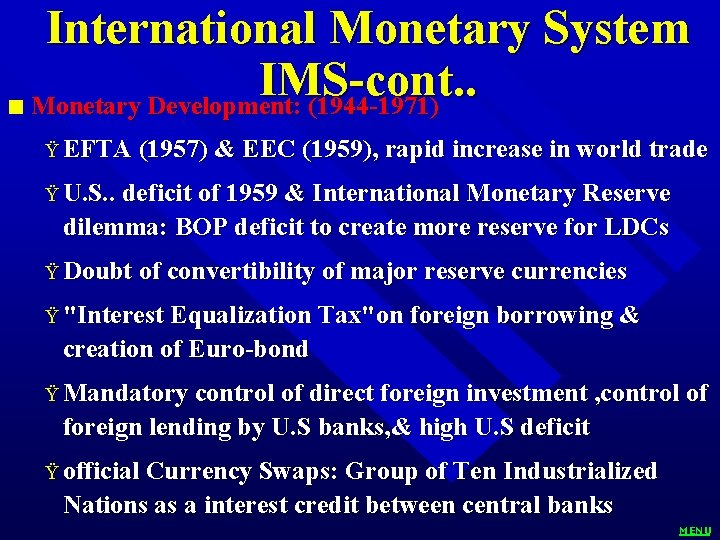 International Monetary System IMS-cont..

■ Monetary Development: (1944-1971)

Ÿ EFTA (1957) & EEC (1959), rapid increase in world trade

Ÿ U.S.. deficit of 1959 & International Monetary Reserve dilemma: BOP deficit to create more reserve for LDCs

Ÿ Doubt of convertibility of major reserve currencies

Ÿ "Interest Equalization Tax"on foreign borrowing & creation of Euro-bond

Ÿ Mandatory control of direct foreign investment ,control of foreign lending by U.S banks,& high U.S deficit

Ÿ official Currency Swaps: Group of Ten Industrialized Nations as a interest credit between central banks

MENU